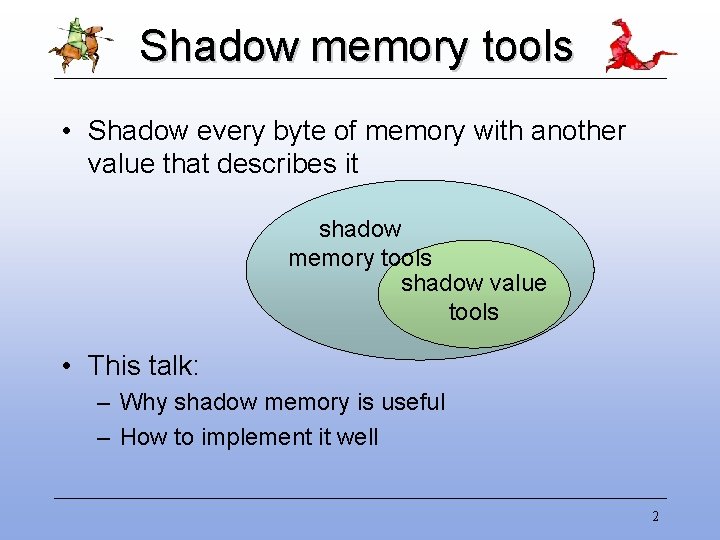 Shadow memory tools

• Shadow every byte of memory with another value that describes it

shadow memory tools

shadow value tools

• This talk:
– Why shadow memory is useful
– How to implement it well

2